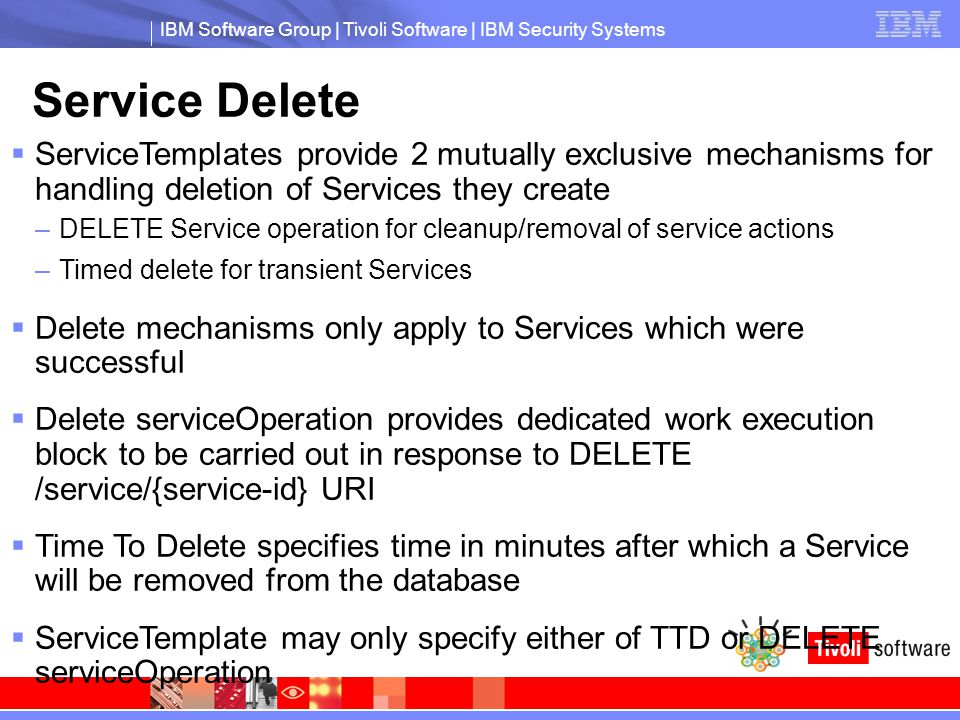 IBM Software Group | Tivoli Software | IBM Security Systems

IBM

Service Delete

▪ ServiceTemplates provide 2 mutually exclusive mechanisms for handling deletion of Services they create

– DELETE Service operation for cleanup/removal of service actions

– Timed delete for transient Services

▪ Delete mechanisms only apply to Services which were successful

▪ Delete serviceOperation provides dedicated work execution block to be carried out in response to DELETE /service/{service-id} URI

▪ Time To Delete specifies time in minutes after which a Service will be removed from the database

▪ ServiceTemplate may only specify either of TTD or DELETE serviceOperation

Tivoli software